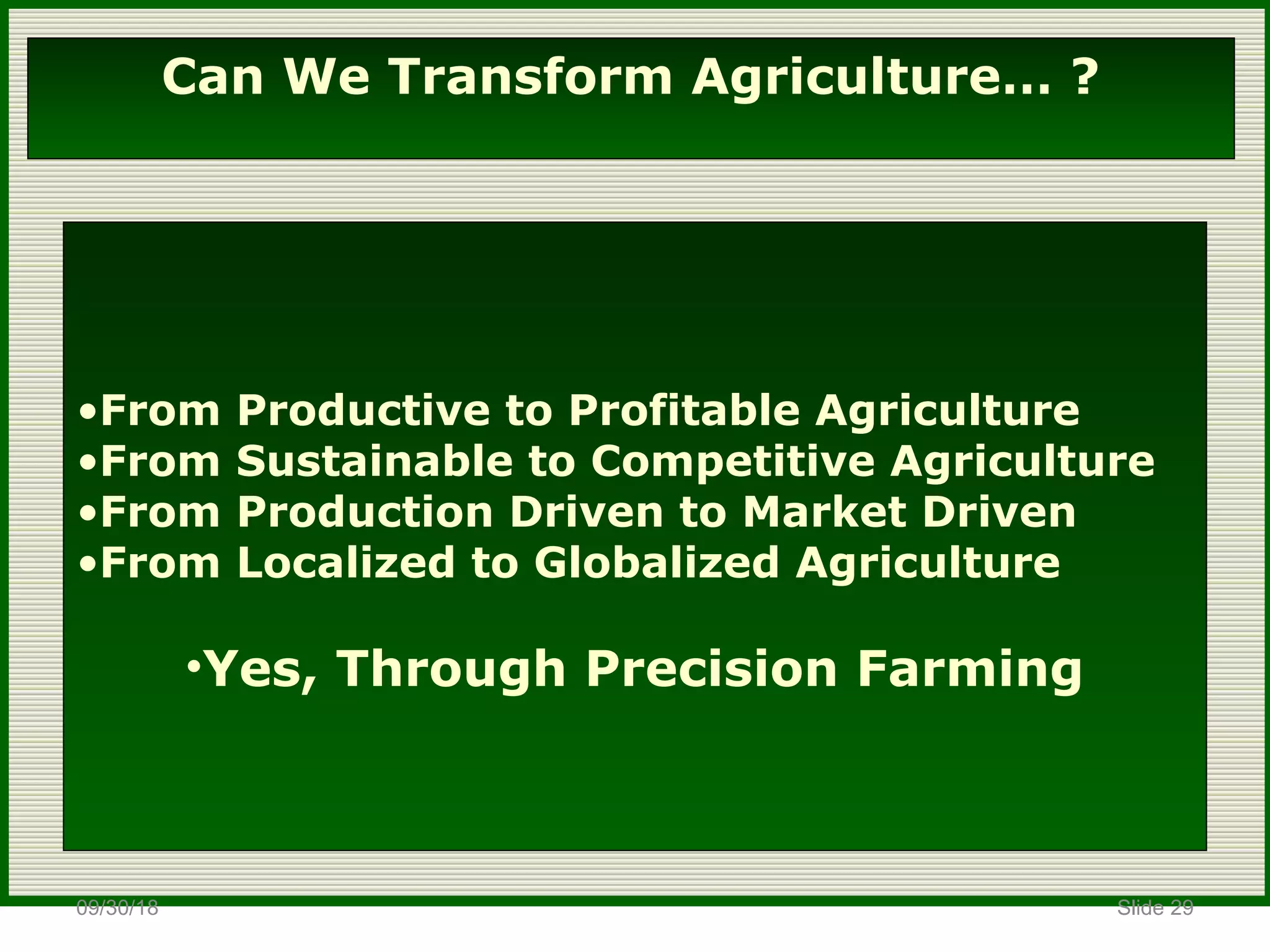 Can We Transform Agriculture... ?

•From Productive to Profitable Agriculture
•From Sustainable to Competitive Agriculture
•From Production Driven to Market Driven
•From Localized to Globalized Agriculture

•Yes, Through Precision Farming

09/30/18

Slide 29